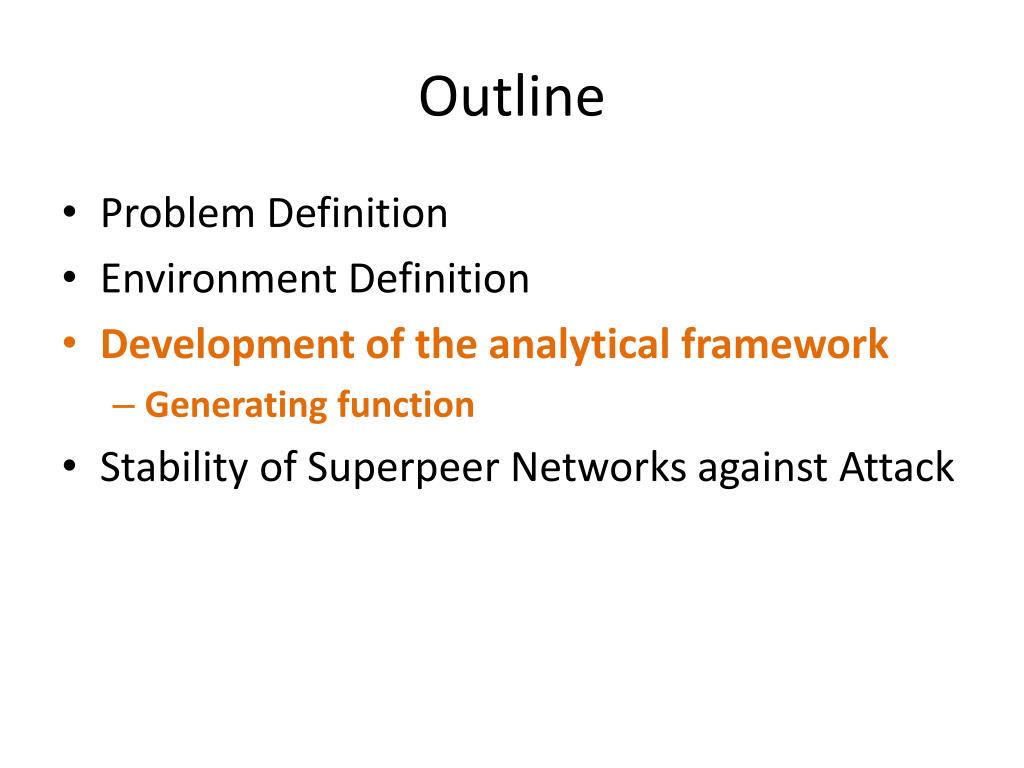 Outline

• Problem Definition
• Environment Definition
• Development of the analytical framework
– Generating function
• Stability of Superpeer Networks against Attack